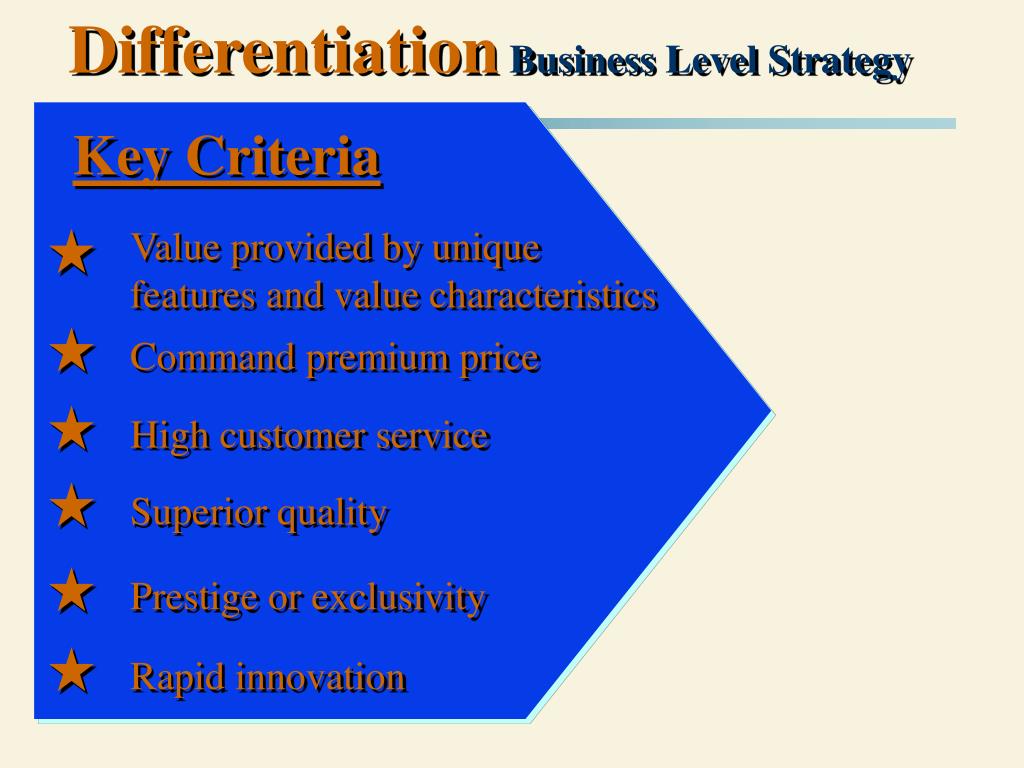 Differentiation Business Level Strategy

Key Criteria

★ Value provided by unique features and value characteristics

★ Command premium price

★ High customer service

★ Superior quality

★ Prestige or exclusivity

★ Rapid innovation